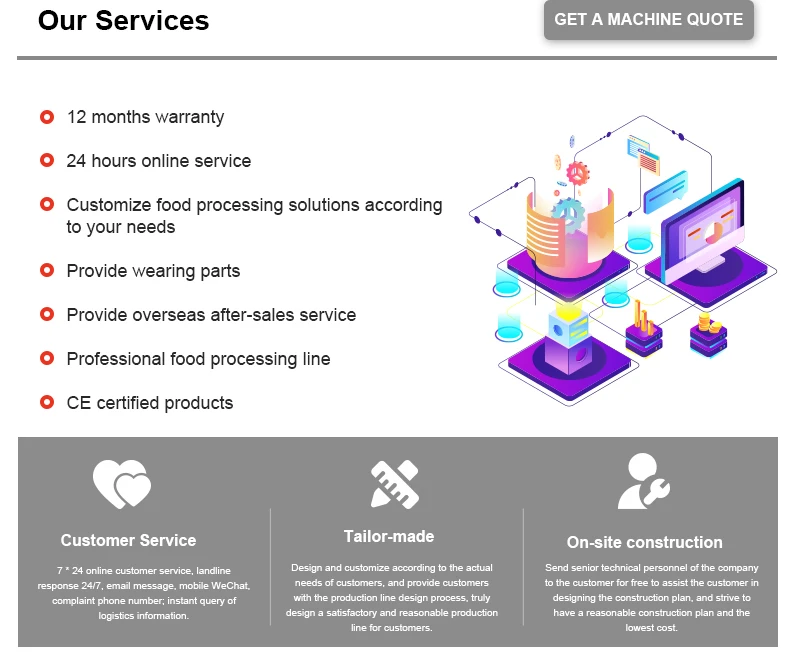 Our Services

GET A MACHINE QUOTE

12 months warranty

24 hours online service

Customize food processing solutions according to your needs

Provide wearing parts

Provide overseas after-sales service

Professional food processing line

CE certified products

Customer Service

7 * 24 online customer service, landline response 24/7, email message, mobile WeChat, complaint phone number; instant query of logistics information.

Tailor-made

Design and customize according to the actual needs of customers, and provide customers with the production line design process, truly design a satisfactory and reasonable production line for customers.

On-site construction

Send senior technical personnel of the company to the customer for free to assist the customer in designing the construction plan, and strive to have a reasonable construction plan and the lowest cost.